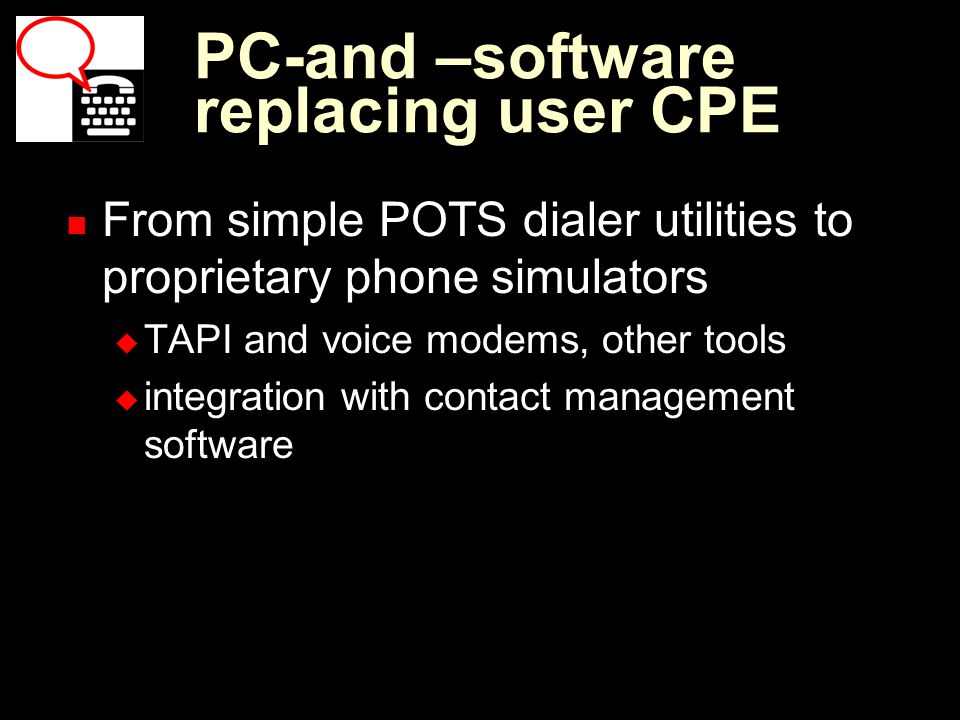 PC-and –software replacing user CPE

From simple POTS dialer utilities to proprietary phone simulators

TAPI and voice modems, other tools

integration with contact management software